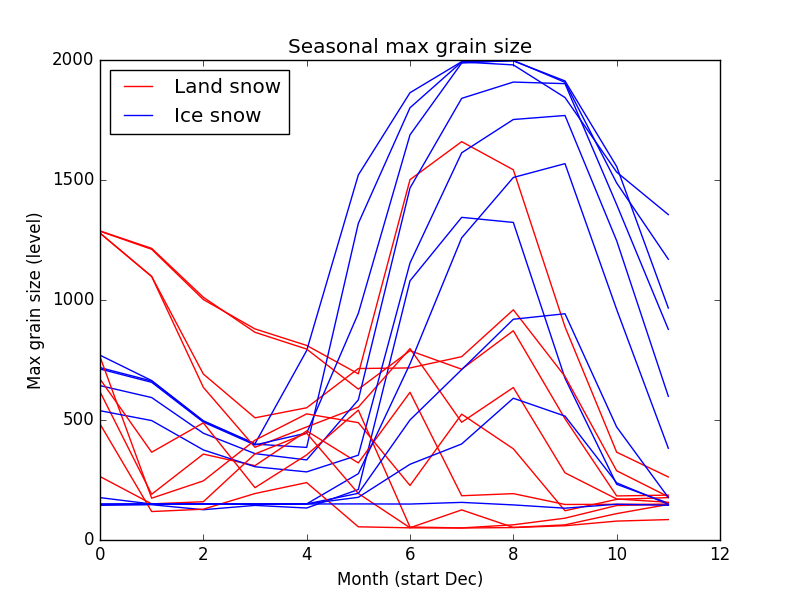 Seasonal max grain size

Land snow
Ice snow

Max grain size (level)

2000
1500
1000
500
0

0
2
4
6
8
10
12

Month (start Dec)